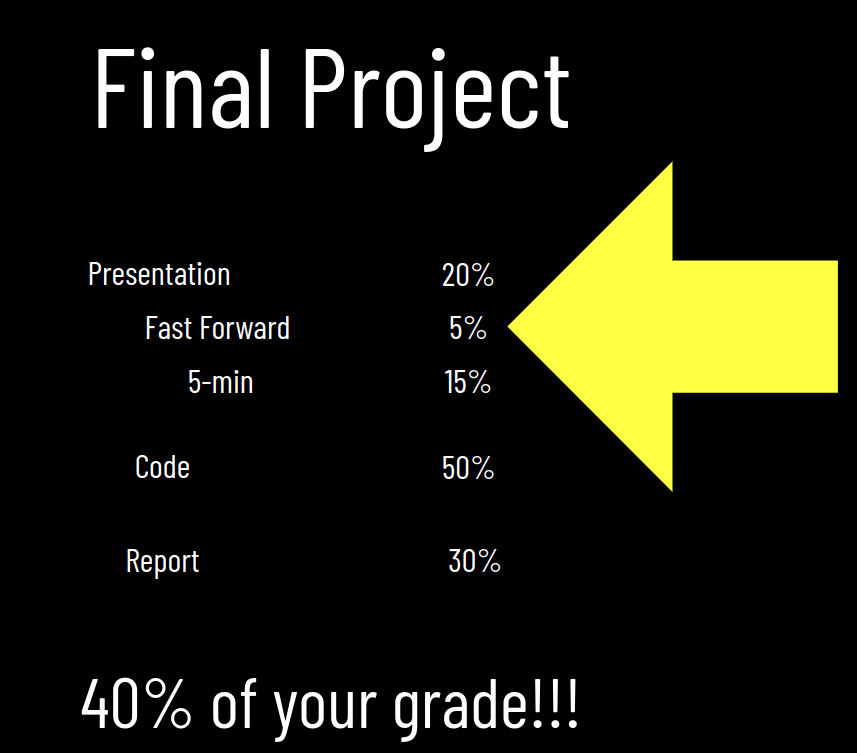 Final Project

Presentation 20%

Fast Forward 5%

5-min 15%

Code 50%

Report 30%

40% of your grade!!!